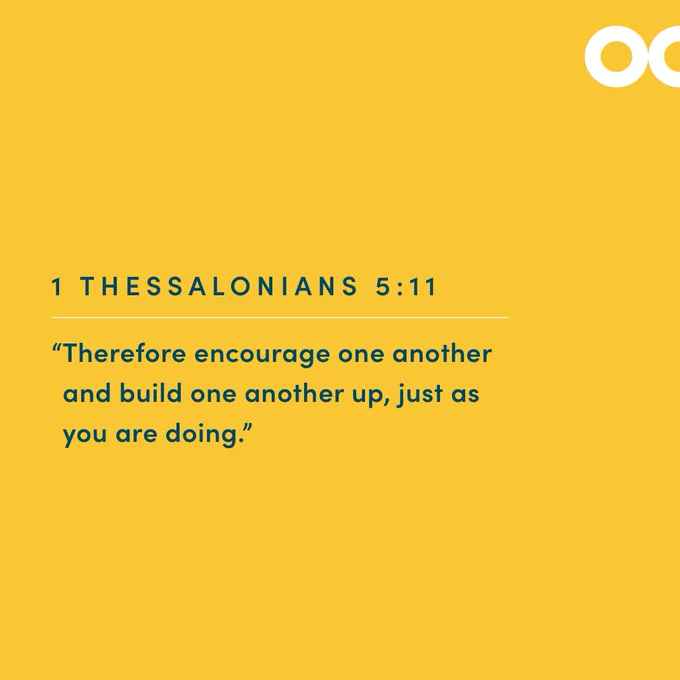 1 THESSALONIANS 5:11

“Therefore encourage one another and build one another up, just as you are doing.”